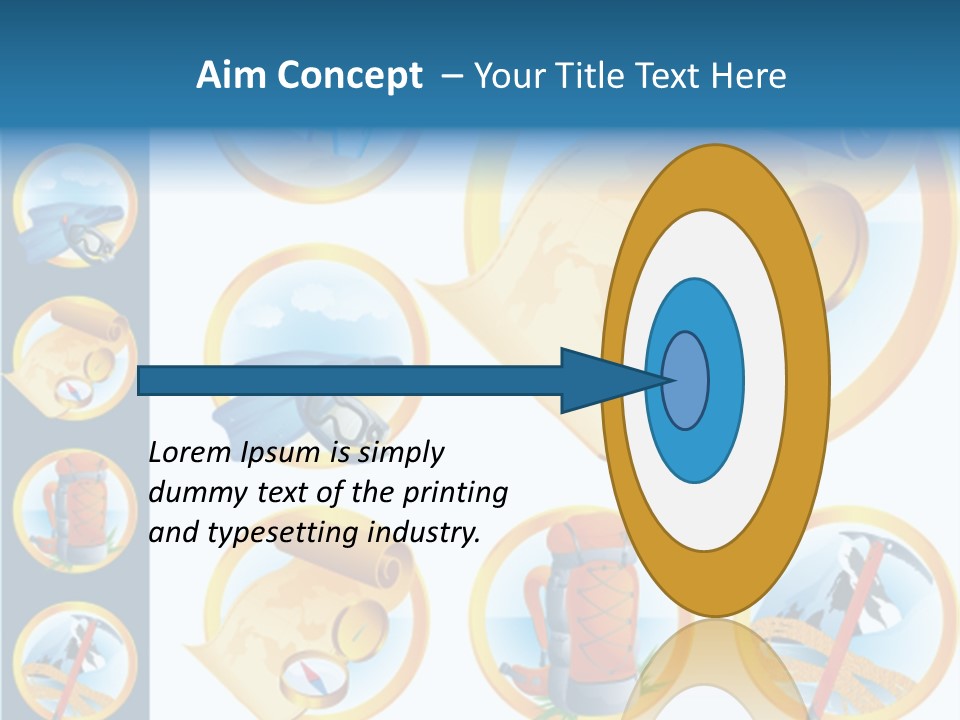 Aim Concept – Your Title Text Here

Lorem Ipsum is simply dummy text of the printing and typesetting industry.